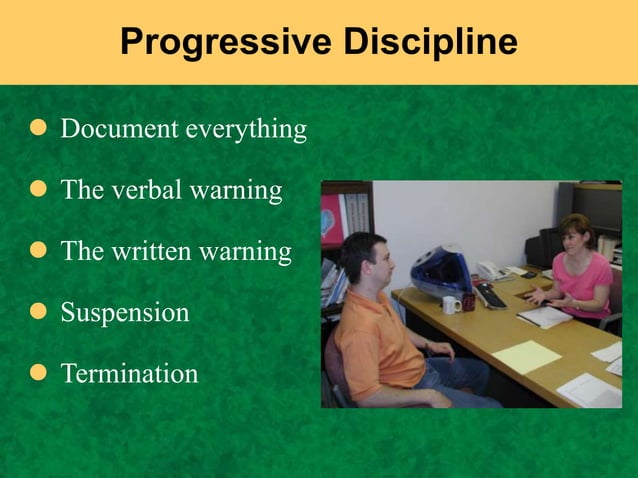 Progressive Discipline

- Document everything
- The verbal warning
- The written warning
- Suspension
- Termination